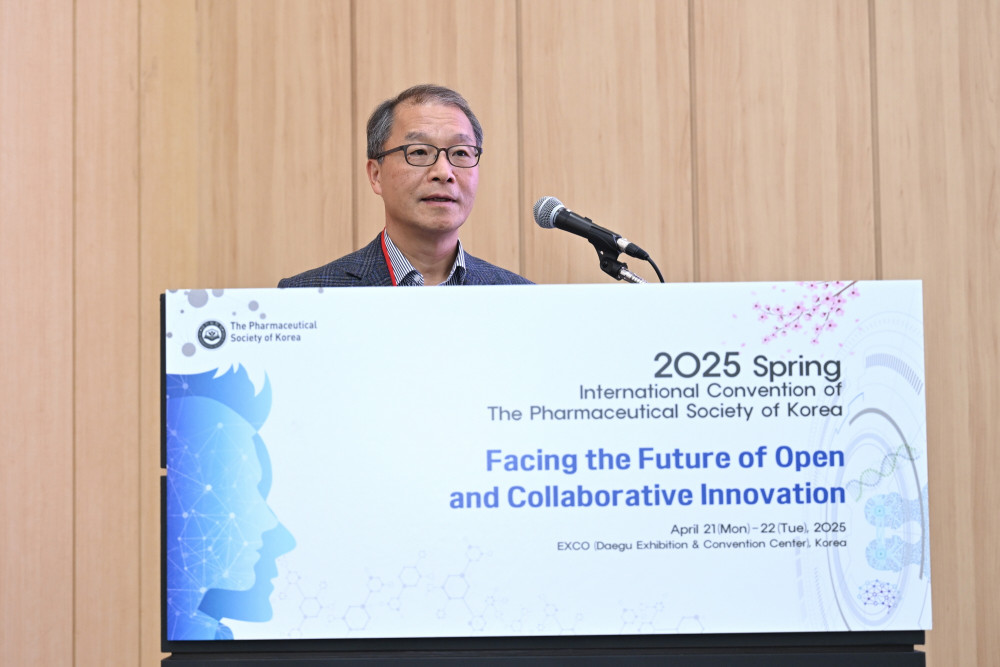 The Pharmaceutical Society of Korea

2025 Spring
International Convention of
The Pharmaceutical Society of Korea

Facing the Future of Open and Collaborative Innovation

April 21(Mon) - 22(Tue), 2025
EXCO (Daegu Exhibition & Convention Center), Korea